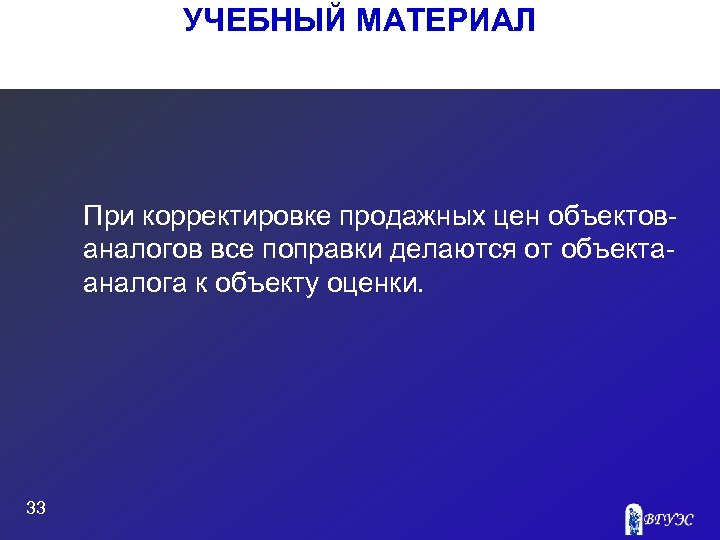 УЧЕБНЫЙ МАТЕРИАЛ

При корректировке продажных цен объектов-аналогов все поправки делаются от объекта-аналога к объекту оценки.

33

ВГУЭС